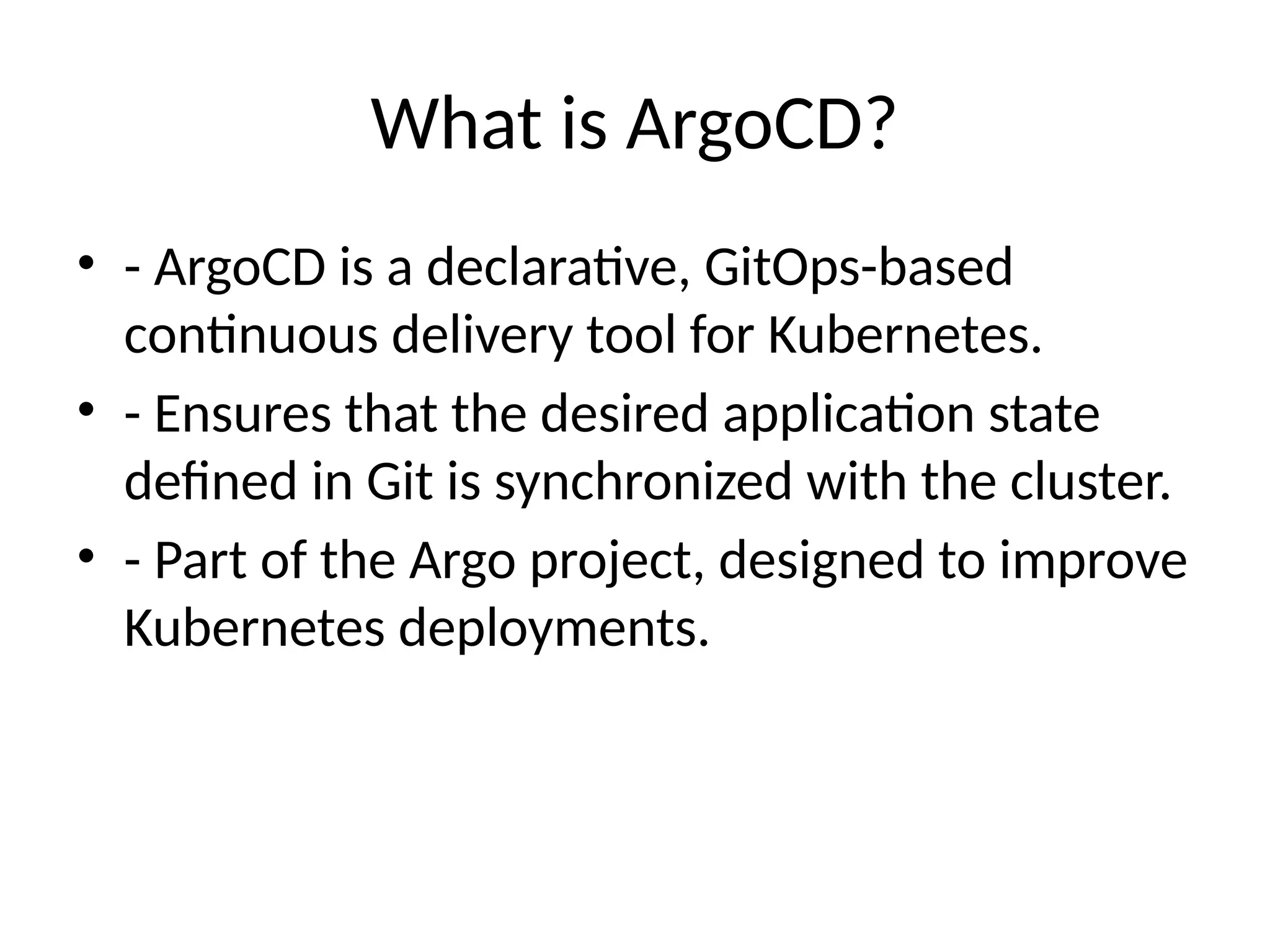 What is ArgoCD?

• - ArgoCD is a declarative, GitOps-based continuous delivery tool for Kubernetes.
• - Ensures that the desired application state defined in Git is synchronized with the cluster.
• - Part of the Argo project, designed to improve Kubernetes deployments.